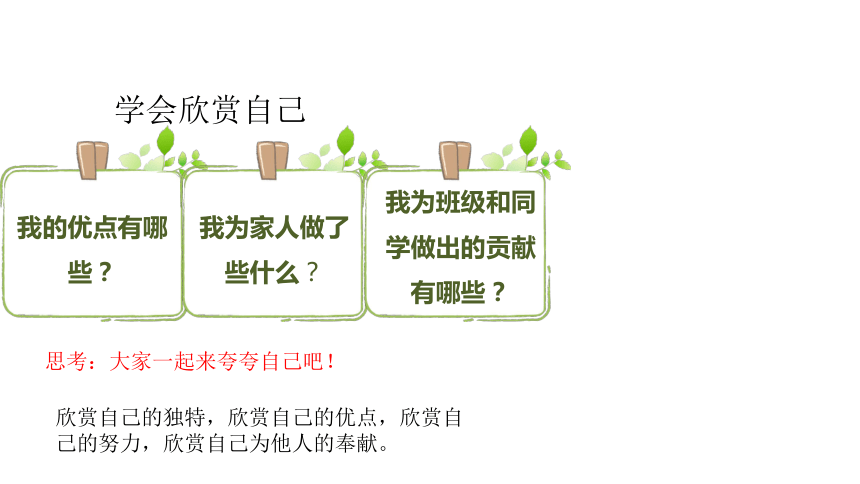 学会欣赏自己

我的优点有哪些？

我为家人做了些什么？

我为班级和同学做出的贡献有哪些？

思考：大家一起来夸夸自己吧！

欣赏自己的独特，欣赏自己的优点，欣赏自己的努力，欣赏自己为他人的奉献。